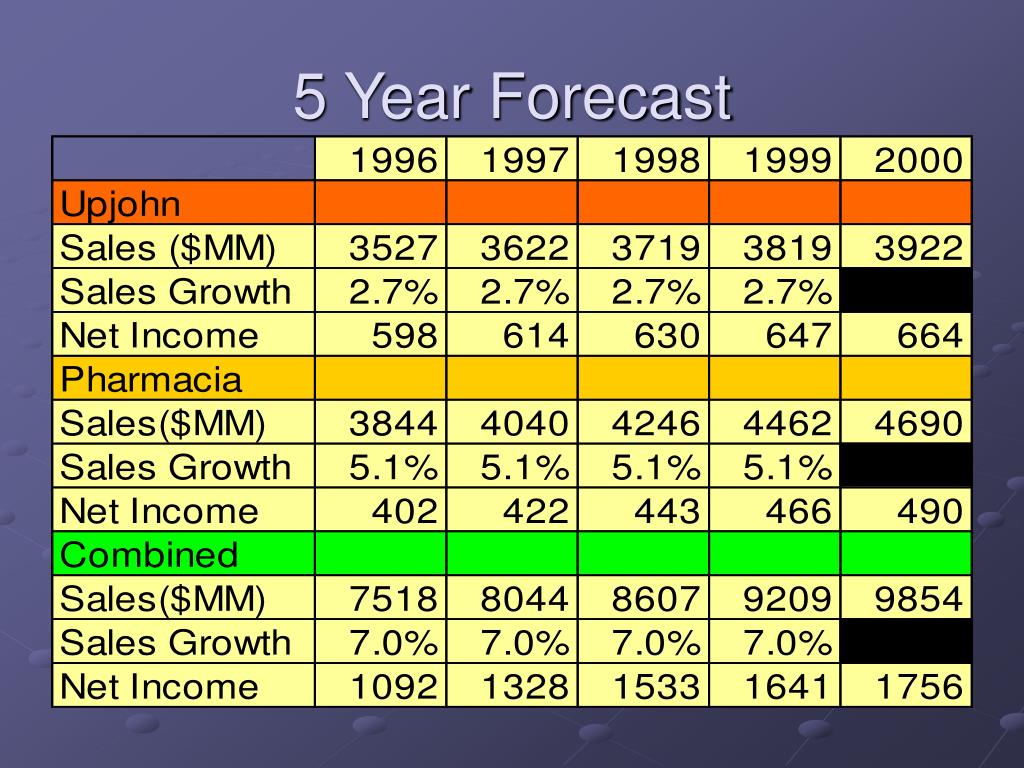 5 Year Forecast

| | 1996 | 1997 | 1998 | 1999 | 2000 |
|---|---|---|---|---|---|
| Upjohn | | | | | |
| Sales ($MM) | 3527 | 3622 | 3719 | 3819 | 3922 |
| Sales Growth | 2.7% | 2.7% | 2.7% | 2.7% | |
| Net Income | 598 | 614 | 630 | 647 | 664 |
| Pharmacia | | | | | |
| Sales($MM) | 3844 | 4040 | 4246 | 4462 | 4690 |
| Sales Growth | 5.1% | 5.1% | 5.1% | 5.1% | |
| Net Income | 402 | 422 | 443 | 466 | 490 |
| Combined | | | | | |
| Sales($MM) | 7518 | 8044 | 8607 | 9209 | 9854 |
| Sales Growth | 7.0% | 7.0% | 7.0% | 7.0% | |
| Net Income | 1092 | 1328 | 1533 | 1641 | 1756 |